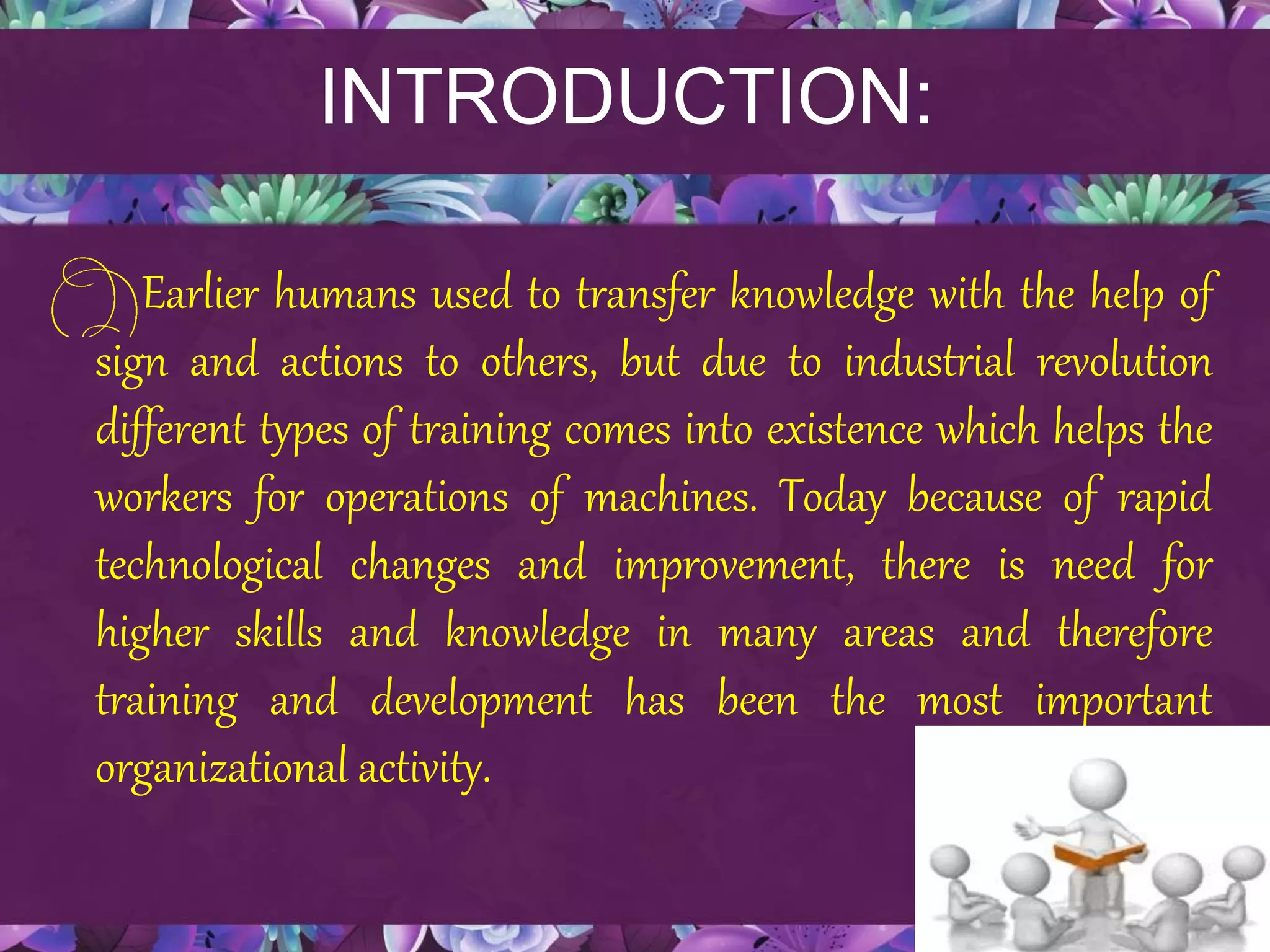 INTRODUCTION:

Earlier humans used to transfer knowledge with the help of sign and actions to others, but due to industrial revolution different types of training comes into existence which helps the workers for operations of machines. Today because of rapid technological changes and improvement, there is need for higher skills and knowledge in many areas and therefore training and development has been the most important organizational activity.